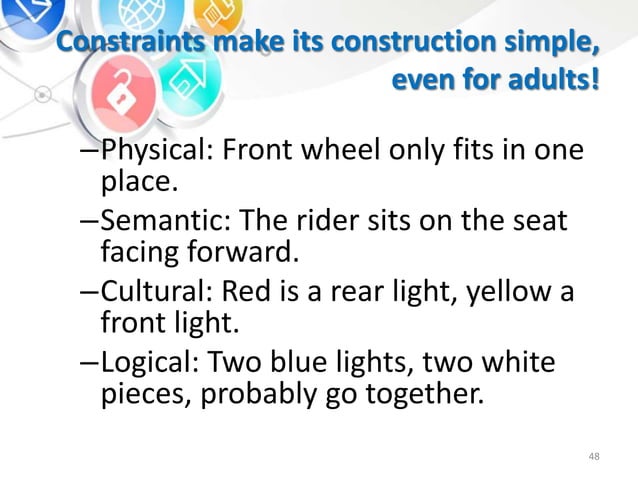 Constraints make its construction simple, even for adults!

–Physical: Front wheel only fits in one place.

–Semantic: The rider sits on the seat facing forward.

–Cultural: Red is a rear light, yellow a front light.

–Logical: Two blue lights, two white pieces, probably go together.

48